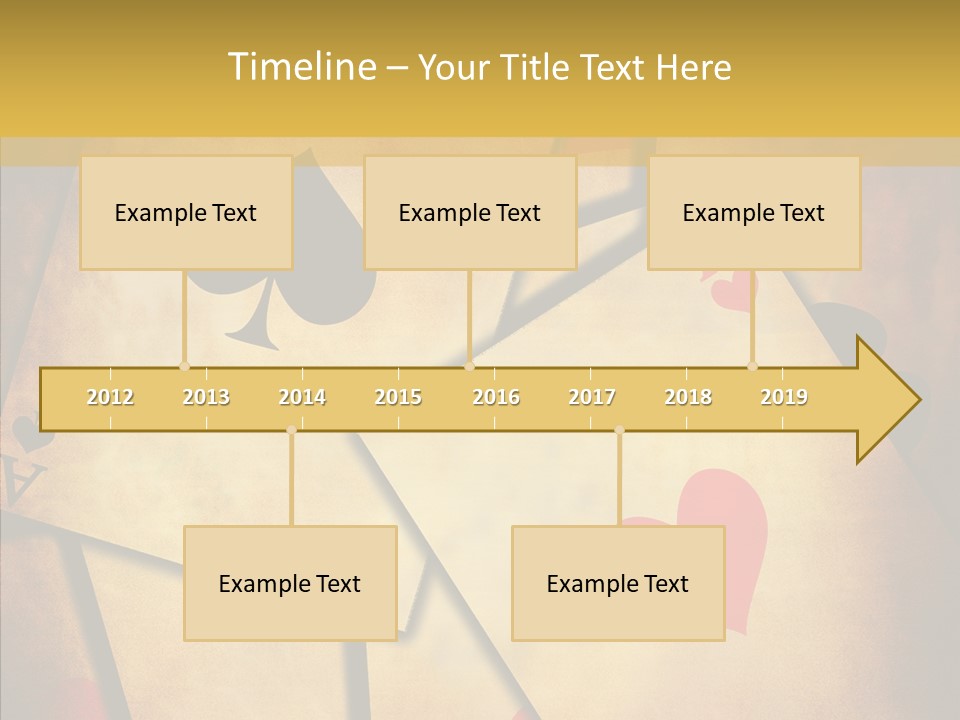 Timeline – Your Title Text Here

Example Text

Example Text

Example Text

2012 2013 2014 2015 2016 2017 2018 2019

Example Text

Example Text